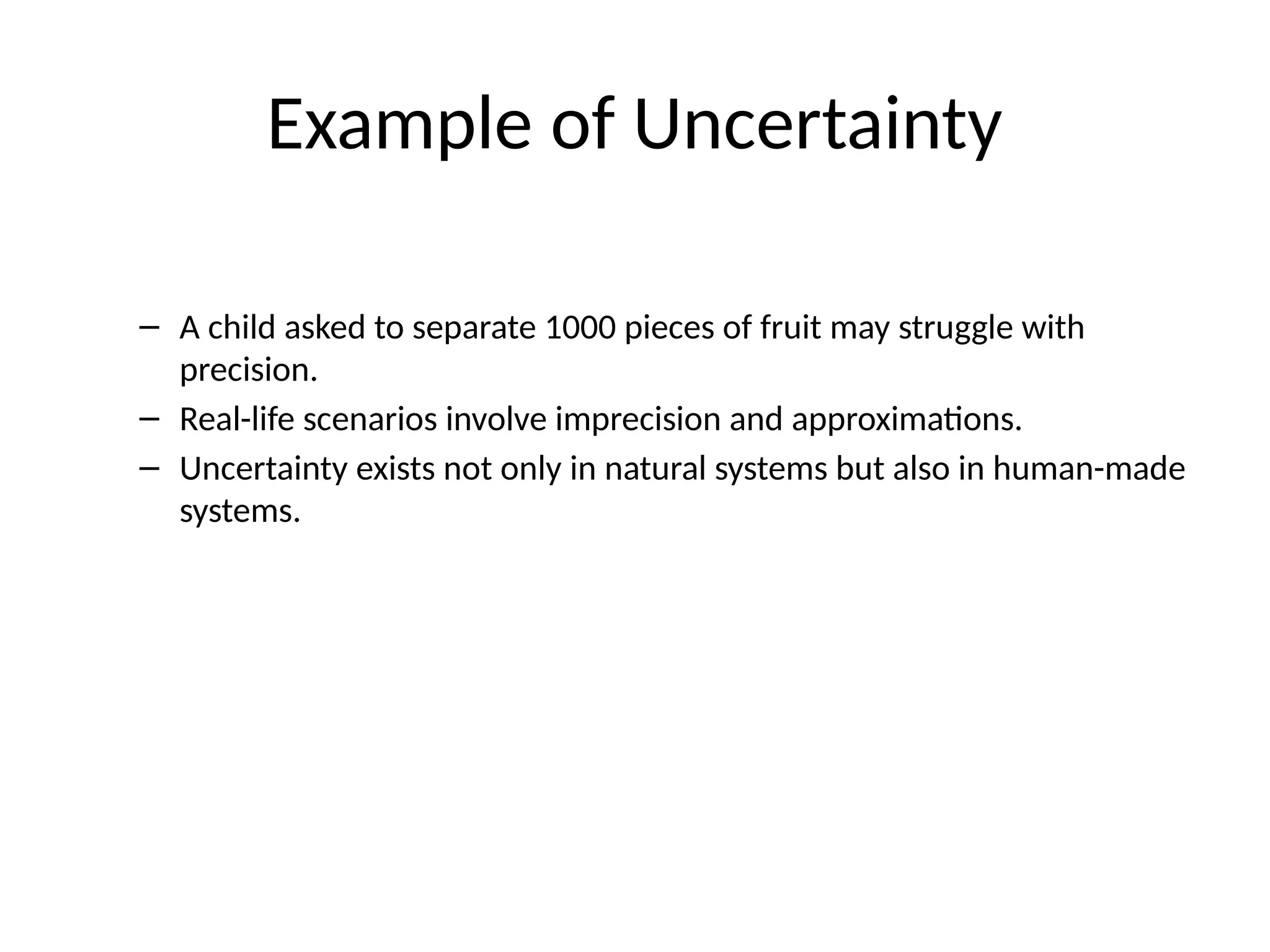 Example of Uncertainty

– A child asked to separate 1000 pieces of fruit may struggle with precision.
– Real-life scenarios involve imprecision and approximations.
– Uncertainty exists not only in natural systems but also in human-made systems.